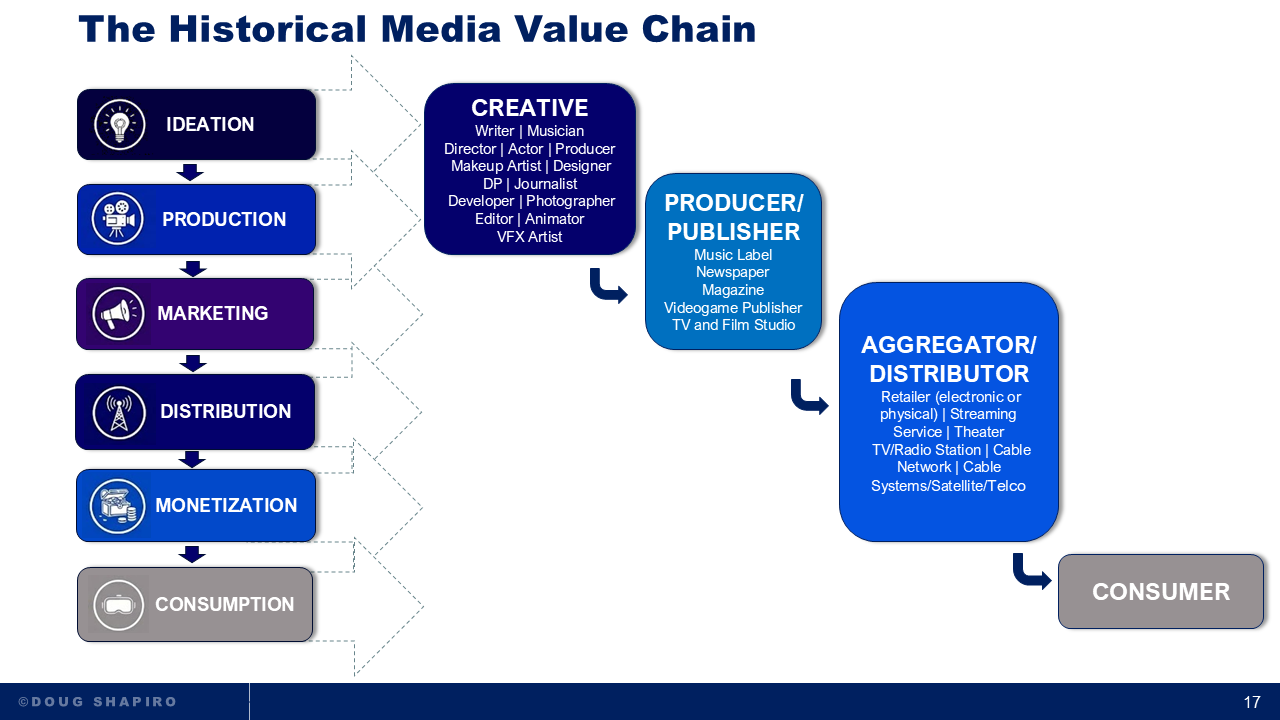 The Historical Media Value Chain

IDEATION

PRODUCTION

MARKETING

DISTRIBUTION

MONETIZATION

CONSUMPTION

CREATIVE
Writer | Musician
Director | Actor | Producer
Makeup Artist | Designer
DP | Journalist
Developer | Photographer
Editor | Animator
VFX Artist

PRODUCER/ PUBLISHER
Music Label
Newspaper
Magazine
Videogame Publisher
TV and Film Studio

AGGREGATOR/ DISTRIBUTOR
Retailer (electronic or physical) | Streaming Service | Theater
TV/Radio Station | Cable Network | Cable Systems/Satellite/Telco

CONSUMER

©DOUG SHAPIRO

17